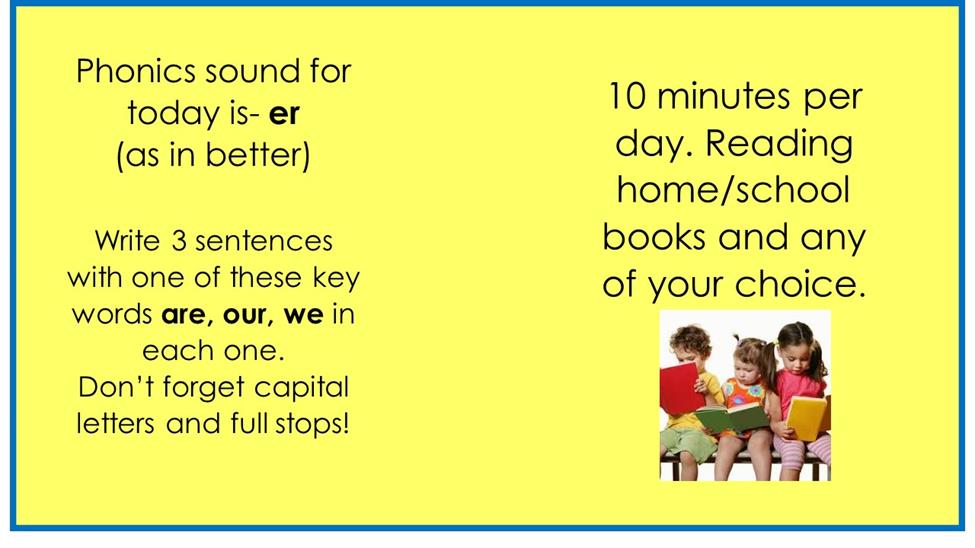 Phonics sound for today is- er (as in better)

Write 3 sentences with one of these key words are, our, we in each one. Don't forget capital letters and full stops!

10 minutes per day. Reading home/school books and any of your choice.